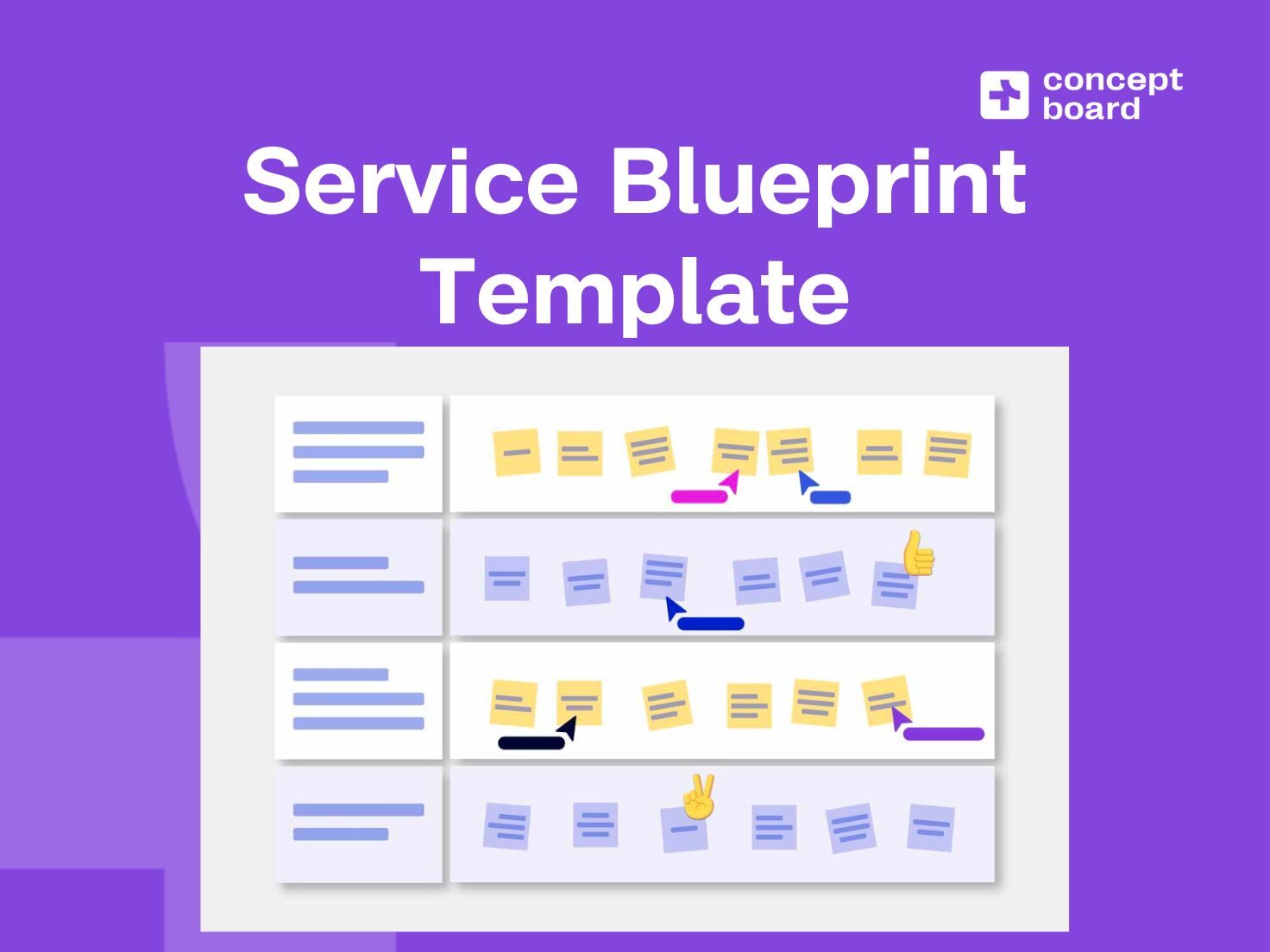 concept
board

Service Blueprint Template